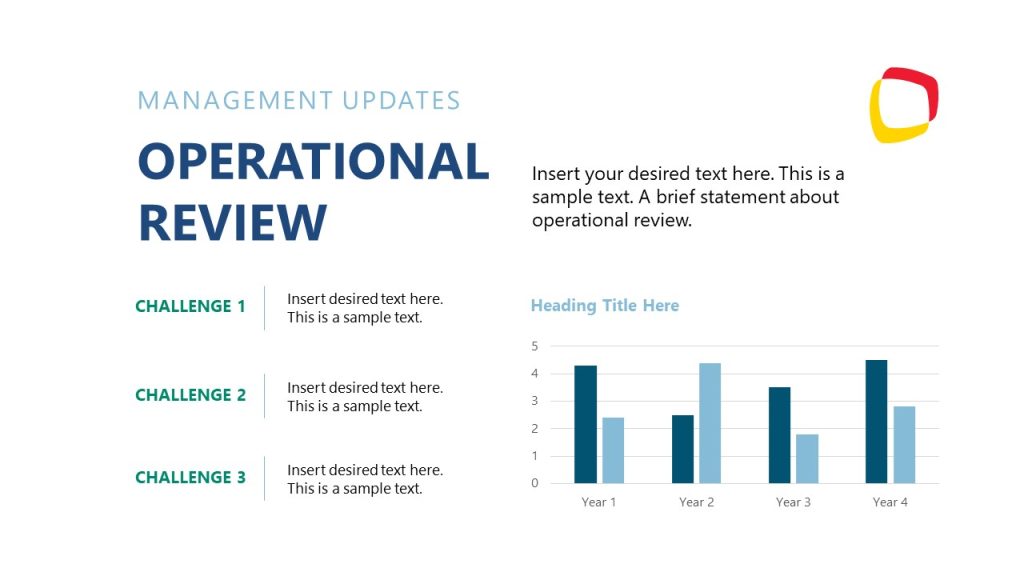 MANAGEMENT UPDATES

OPERATIONAL REVIEW

Insert your desired text here. This is a sample text. A brief statement about operational review.

CHALLENGE 1
Insert desired text here. This is a sample text.

CHALLENGE 2
Insert desired text here. This is a sample text.

CHALLENGE 3
Insert desired text here. This is a sample text.

Heading Title Here

5
4
3
2
1
0

Year 1 Year 2 Year 3 Year 4